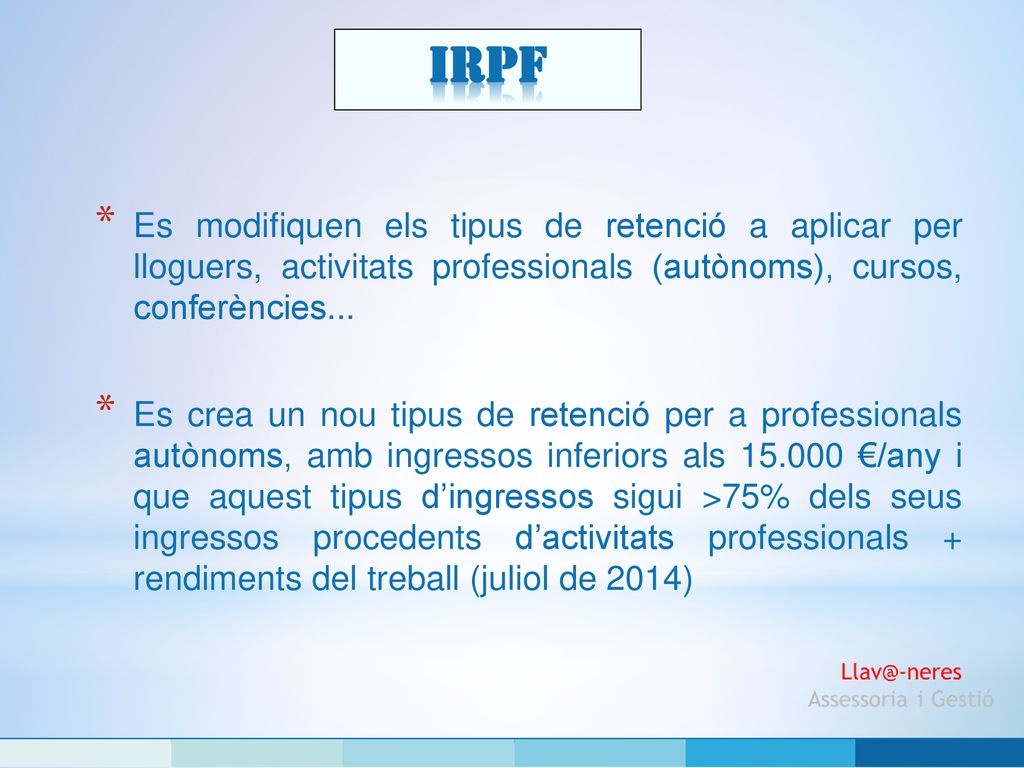 IRPF

* Es modifiquen els tipus de retenció a aplicar per lloguers, activitats professionals (autònoms), cursos, conferències...

* Es crea un nou tipus de retenció per a professionals autònoms, amb ingressos inferiors als 15.000 €/any i que aquest tipus d'ingressos sigui >75% dels seus ingressos procedents d'activitats professionals + rendiments del treball (juliol de 2014)

Llav@-neres
Assessoria i Gestió